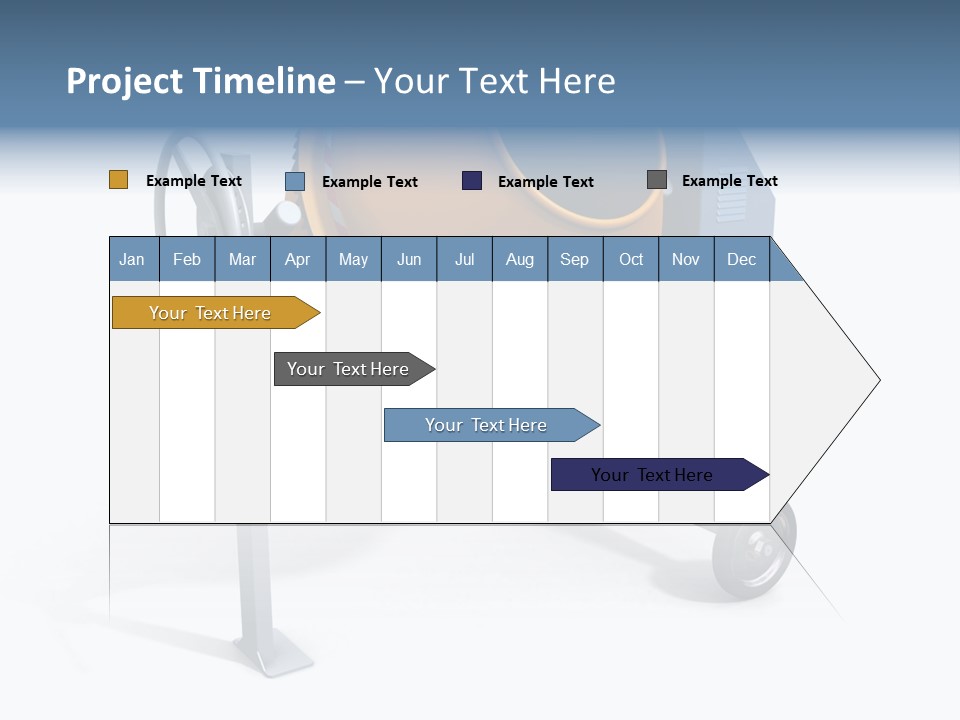 Project Timeline – Your Text Here

Example Text

Example Text

Example Text

Example Text

| Jan | Feb | Mar | Apr | May | Jun | Jul | Aug | Sep | Oct | Nov | Dec |
|---|---|---|---|---|---|---|---|---|---|---|---|

Your Text Here

Your Text Here

Your Text Here

Your Text Here